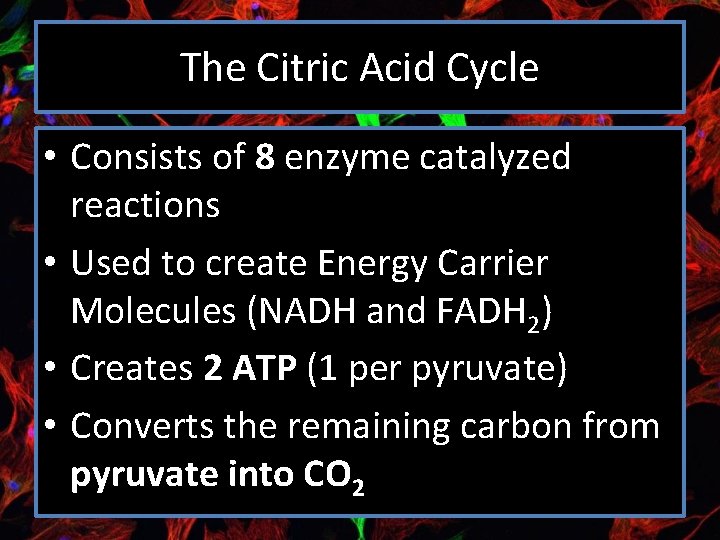 The Citric Acid Cycle

• Consists of 8 enzyme catalyzed reactions

• Used to create Energy Carrier Molecules (NADH and $FADH_2$)

• Creates 2 ATP (1 per pyruvate)

• Converts the remaining carbon from pyruvate into $CO_2$